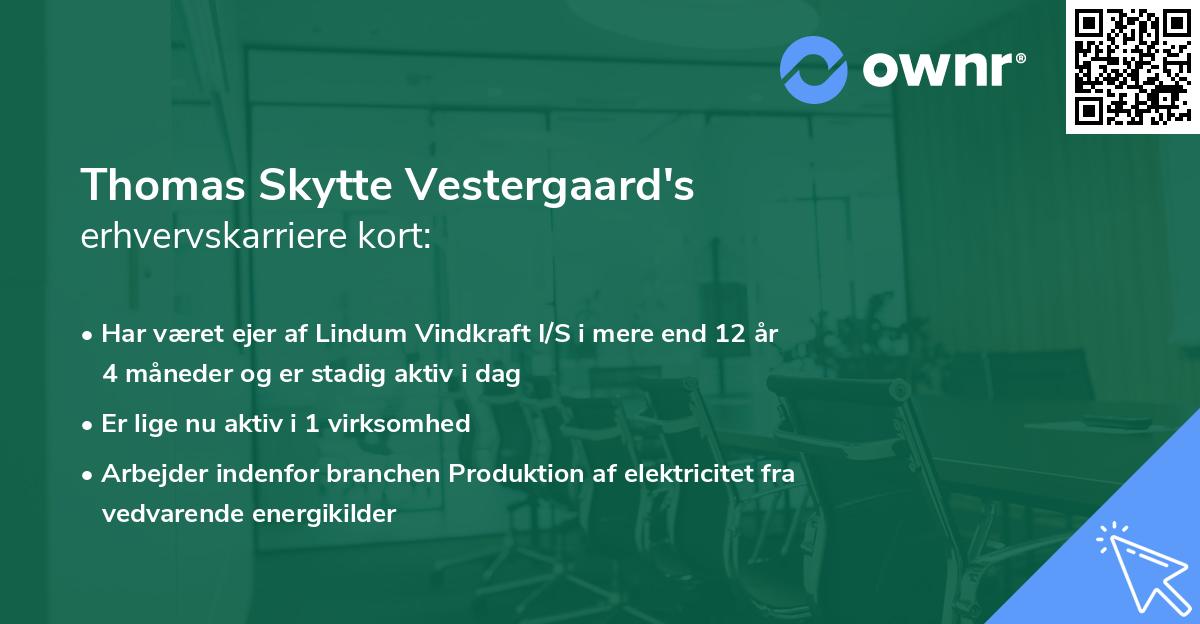 ownr®

Thomas Skytte Vestergaard's
erhvervskarriere kort:

• Har været ejer af Lindum Vindkraft I/S i mere end 12 år 4 måneder og er stadig aktiv i dag
• Er lige nu aktiv i 1 virksomhed
• Arbejder indenfor branchen Produktion af elektricitet fra vedvarende energikilder